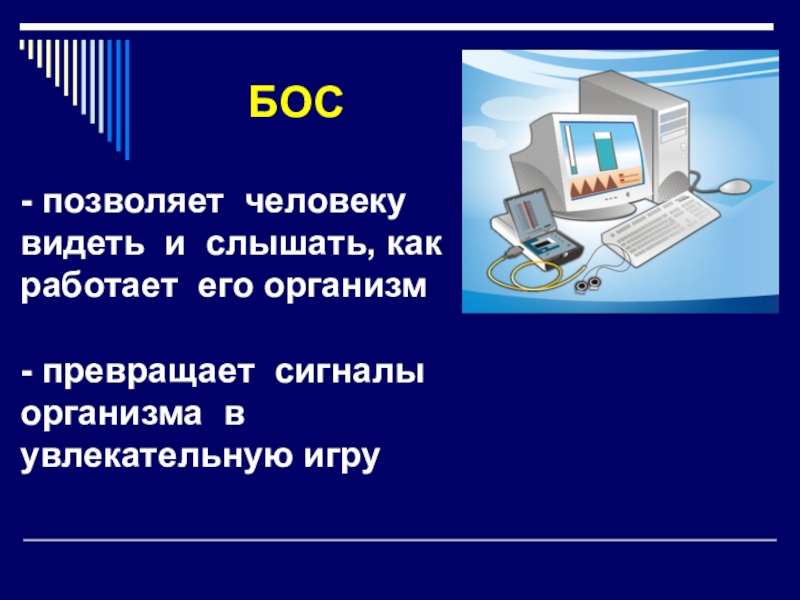 БОС

- позволяет человеку видеть и слышать, как работает его организм

- превращает сигналы организма в увлекательную игру